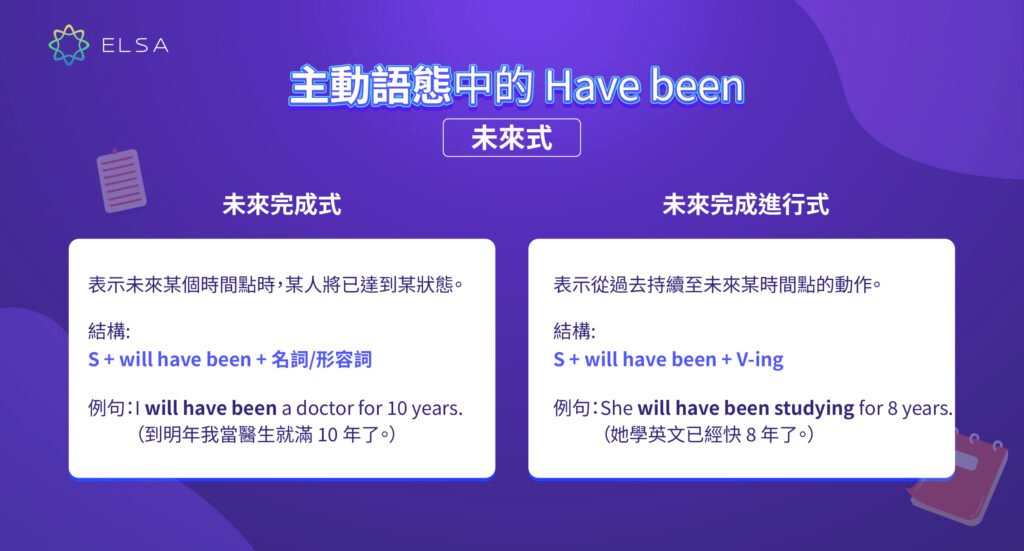 ELSA

主動語態中的 Have been

未來式

未來完成式

表示未來某個時間點時，某人將已達到某狀態。

結構:
S + will have been + 名詞/形容詞

例句：I will have been a doctor for 10 years.
（到明年我當醫生就滿 10 年了。）

未來完成進行式

表示從過去持續至未來某時間點的動作。

結構:
S + will have been + V-ing

例句：She will have been studying for 8 years.
（她學英文已經快 8 年了。）